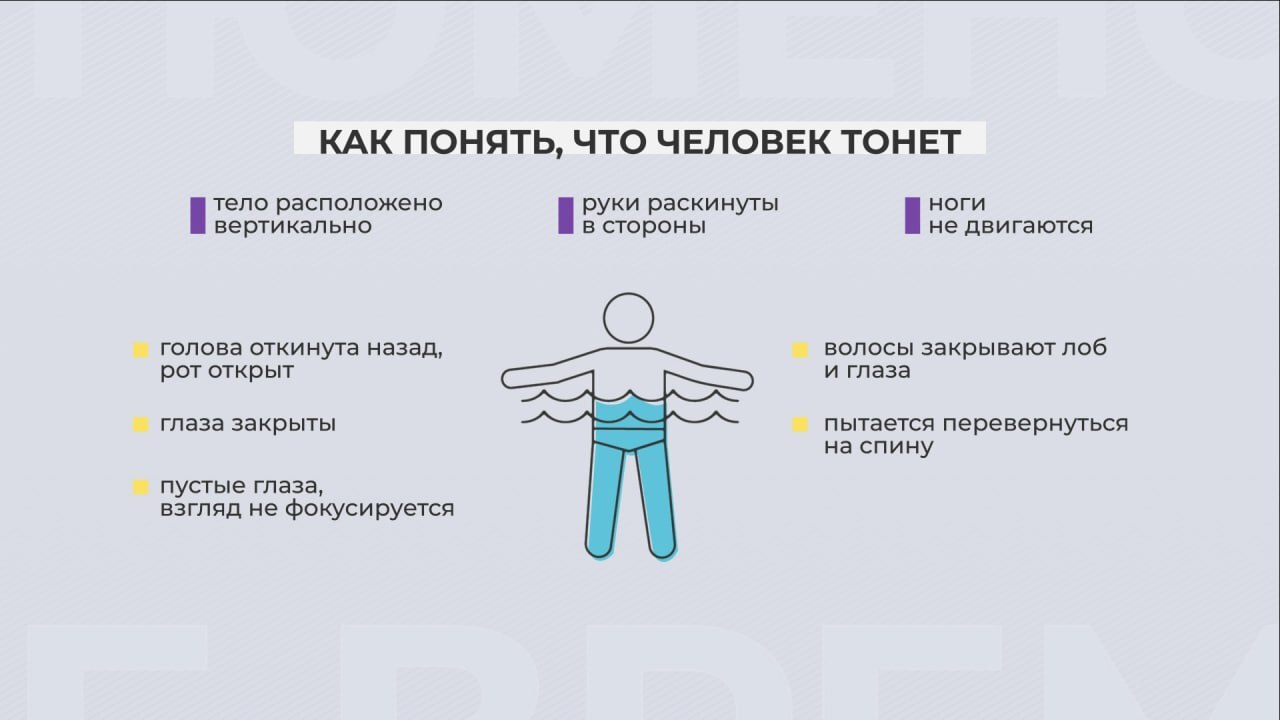 КАК ПОНЯТЬ, ЧТО ЧЕЛОВЕК ТОНЕТ

тело расположено вертикально

руки раскинуты в стороны

ноги не двигаются

голова откинута назад, рот открыт

глаза закрыты

пустые глаза, взгляд не фокусируется

волосы закрывают лоб и глаза

пытается перевернуться на спину